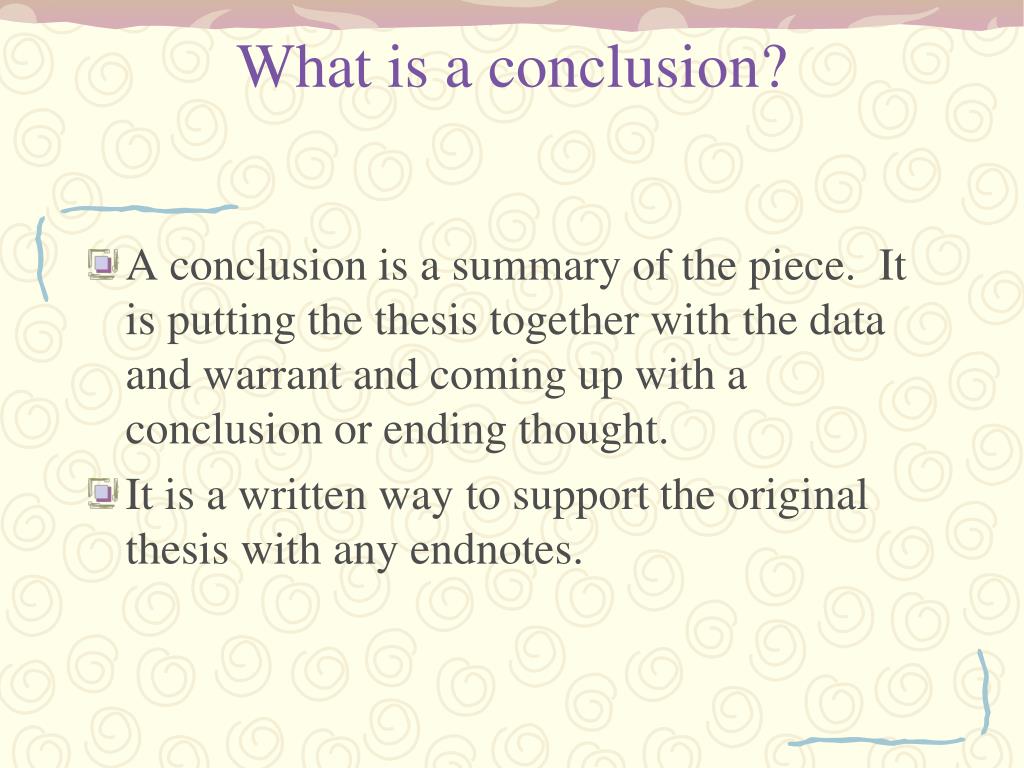 What is a conclusion?

A conclusion is a summary of the piece. It is putting the thesis together with the data and warrant and coming up with a conclusion or ending thought.

It is a written way to support the original thesis with any endnotes.